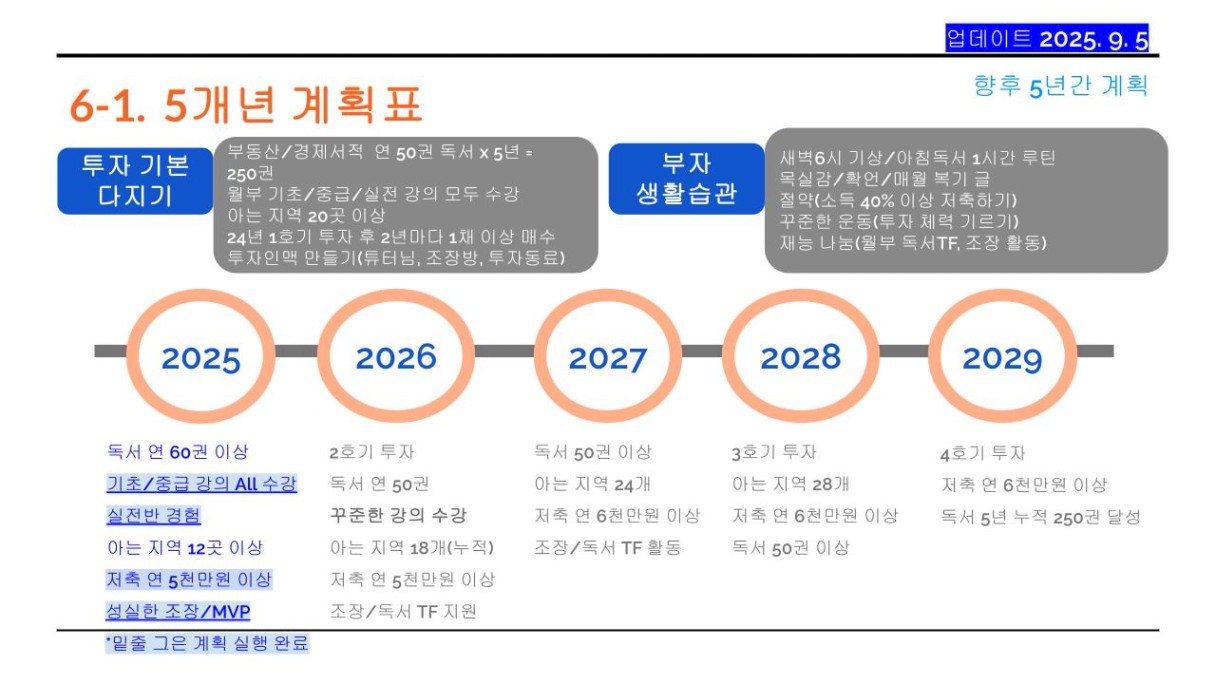 업데이트 2025. 9. 5

6-1. 5개년 계획표

향후 5년간 계획

투자 기본 다지기

부동산/경제서적 연 50권 독서 x 5년 = 250권
월부 기초/중급/실전 강의 모두 수강
아는 지역 20곳 이상
24년 1호기 투자 후 2년마다 1채 이상 매수
투자인맥 만들기(튜터님, 조장방, 투자동료)

부자 생활습관

새벽6시 기상/아침독서 1시간 루틴
목실감/확언/매월 복기 글
절약(소득 40% 이상 저축하기)
꾸준한 운동(투자 체력 기르기)
재능 나눔(월부 독서TF, 조장 활동)

2025

2026

2027

2028

2029

독서 연 60권 이상
기초/중급 강의 All 수강
실전반 경험
아는 지역 12곳 이상
저축 연 5천만원 이상
성실한 조장/MVP

2호기 투자
독서 연 50권
꾸준한 강의 수강
아는 지역 18개(누적)
저축 연 5천만원 이상
조장/독서 TF 지원

독서 50권 이상
아는 지역 24개
저축 연 6천만원 이상
조장/독서 TF 활동

3호기 투자
아는 지역 28개
저축 연 6천만원 이상
독서 50권 이상

4호기 투자
저축 연 6천만원 이상
독서 5년 누적 250권 달성

*밑줄 그은 계획 실행 완료